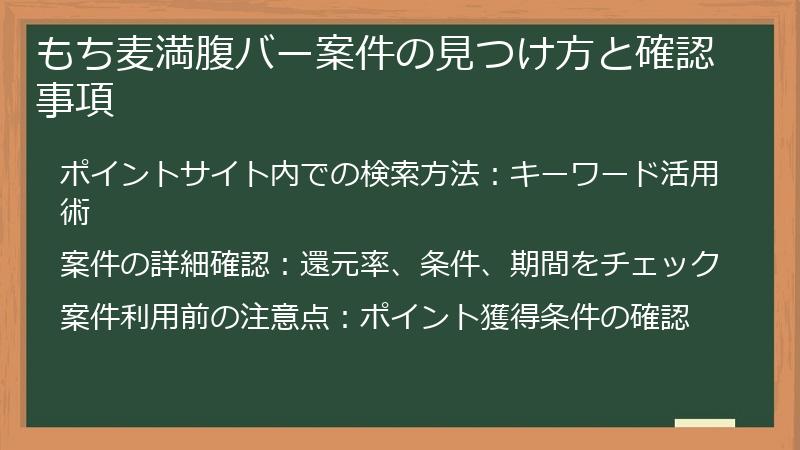 もち麦満腹バー案件の見つけ方と確認事項

ポイントサイト内での検索方法：キーワード活用術

案件の詳細確認：還元率、条件、期間をチェック

案件利用前の注意点：ポイント獲得条件の確認